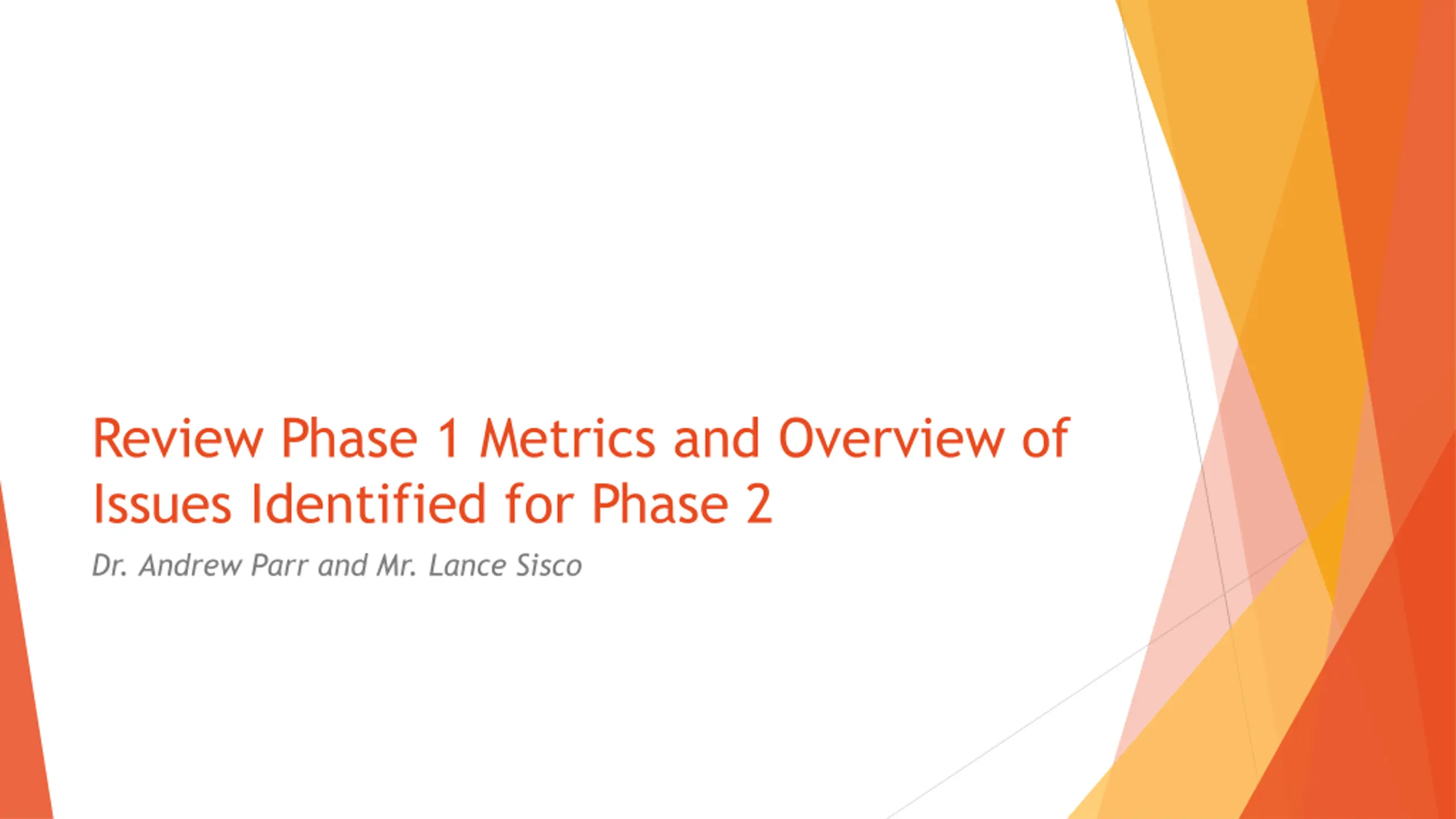 Review Phase 1 Metrics and Overview of Issues Identified for Phase 2

Dr. Andrew Parr and Mr. Lance Sisco